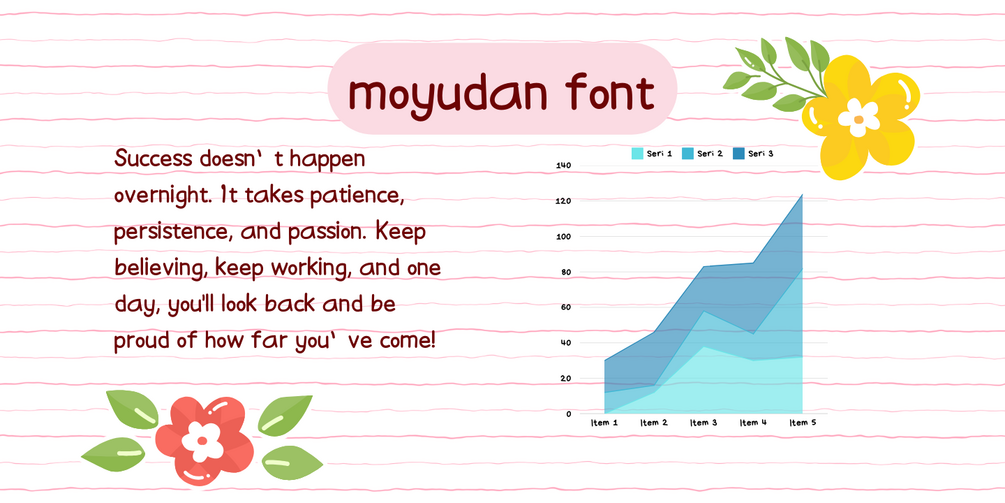 moyudan font

Success doesn' t happen overnight. It takes patience, persistence, and passion. Keep believing, keep working, and one day, you'll look back and be proud of how far you' ve come!

Seri 1 Seri 2 Seri 3

140
120
100
80
60
40
20
0

Item 1 Item 2 Item 3 Item 4 Item 5